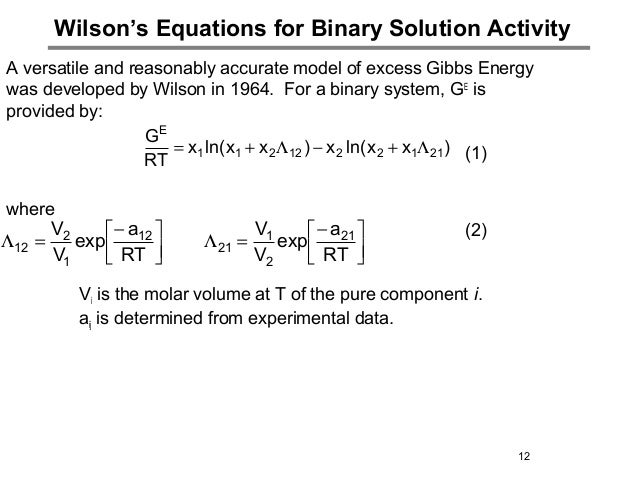 Wilson's Equations for Binary Solution Activity

A versatile and reasonably accurate model of excess Gibbs Energy was developed by Wilson in 1964. For a binary system, $G^E$ is provided by:

$\frac{G^E}{RT} = x_1 \ln(x_1 + x_2\Lambda_{12}) - x_2 \ln(x_2 + x_1\Lambda_{21})$ (1)

where

$\Lambda_{12} = \frac{V_2}{V_1} \exp\left[\frac{-a_{12}}{RT}\right]$ $\Lambda_{21} = \frac{V_1}{V_2} \exp\left[\frac{-a_{21}}{RT}\right]$ (2)

$V_i$ is the molar volume at T of the pure component *i*.
$a_{ij}$ is determined from experimental data.

12